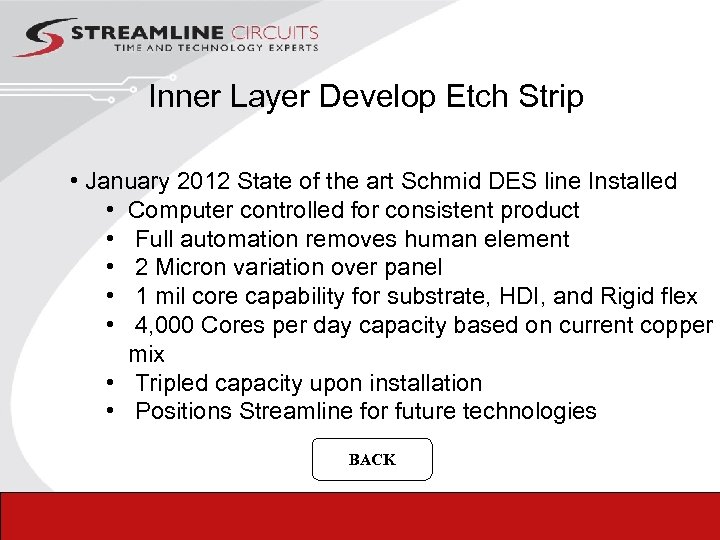 STREAMLINE CIRCUITS
TIME AND TECHNOLOGY EXPERTS

Inner Layer Develop Etch Strip

• January 2012 State of the art Schmid DES line Installed
• Computer controlled for consistent product
• Full automation removes human element
• 2 Micron variation over panel
• 1 mil core capability for substrate, HDI, and Rigid flex
• 4,000 Cores per day capacity based on current copper mix
• Tripled capacity upon installation
• Positions Streamline for future technologies

BACK